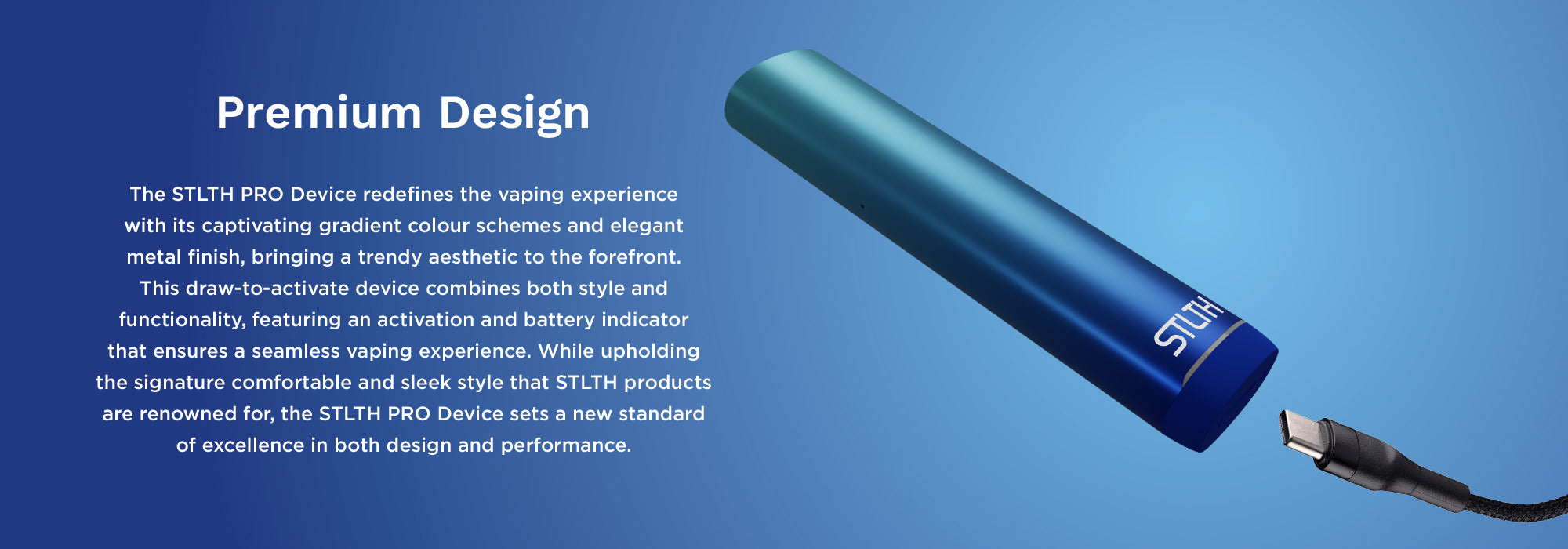 Premium Design

The STLTH PRO Device redefines the vaping experience with its captivating gradient colour schemes and elegant metal finish, bringing a trendy aesthetic to the forefront. This draw-to-activate device combines both style and functionality, featuring an activation and battery indicator that ensures a seamless vaping experience. While upholding the signature comfortable and sleek style that STLTH products are renowned for, the STLTH PRO Device sets a new standard of excellence in both design and performance.

STLTH